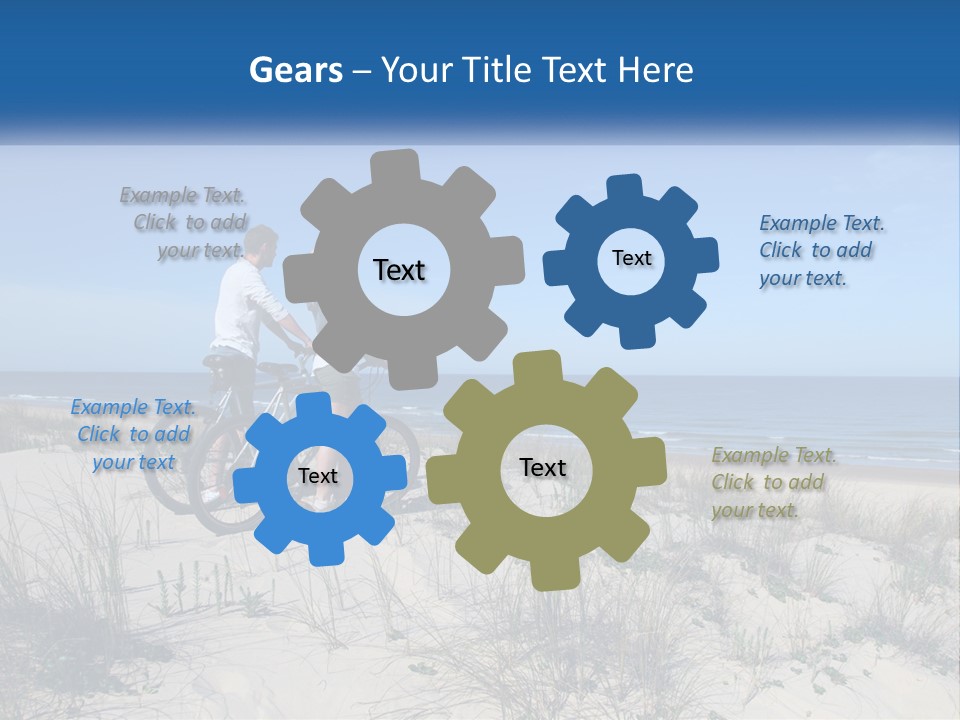 Gears – Your Title Text Here

Example Text. Click to add your text.

Text

Text

Example Text. Click to add your text.

Example Text. Click to add your text

Text

Text

Example Text. Click to add your text.